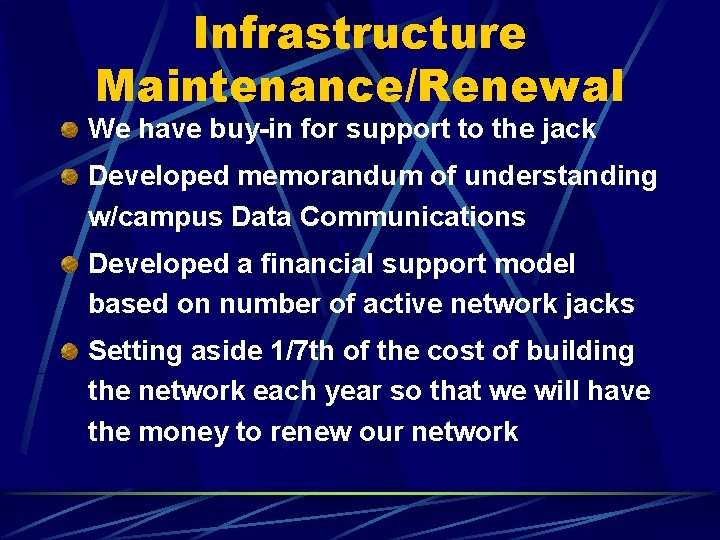 Infrastructure Maintenance/Renewal

• We have buy-in for support to the jack

• Developed memorandum of understanding w/campus Data Communications

• Developed a financial support model based on number of active network jacks

• Setting aside 1/7th of the cost of building the network each year so that we will have the money to renew our network